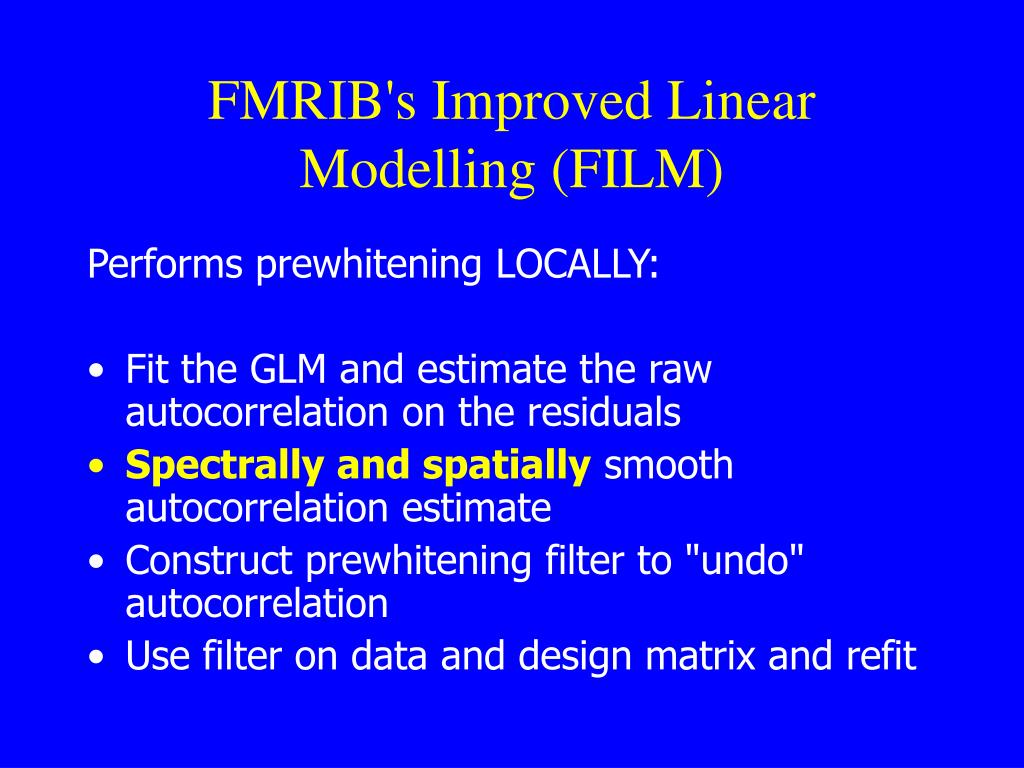 FMRIB's Improved Linear Modelling (FILM)

Performs prewhitening LOCALLY:

• Fit the GLM and estimate the raw autocorrelation on the residuals
• Spectrally and spatially smooth autocorrelation estimate
• Construct prewhitening filter to "undo" autocorrelation
• Use filter on data and design matrix and refit